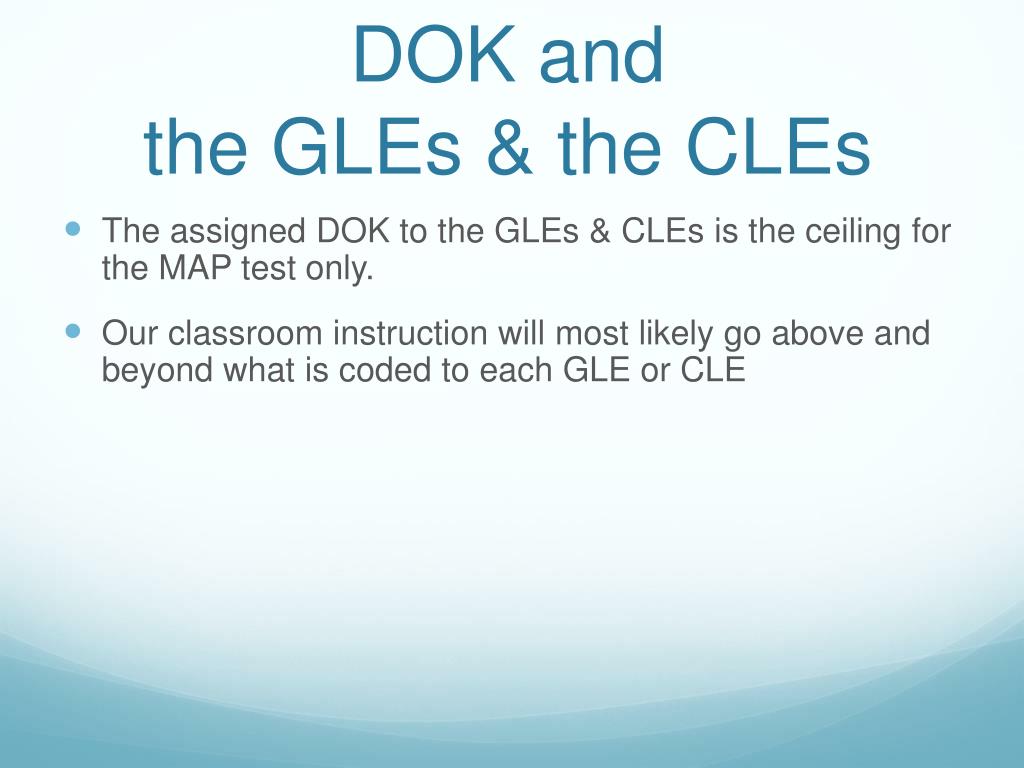 DOK and
the GLEs & the CLEs

- The assigned DOK to the GLEs & CLEs is the ceiling for the MAP test only.
- Our classroom instruction will most likely go above and beyond what is coded to each GLE or CLE